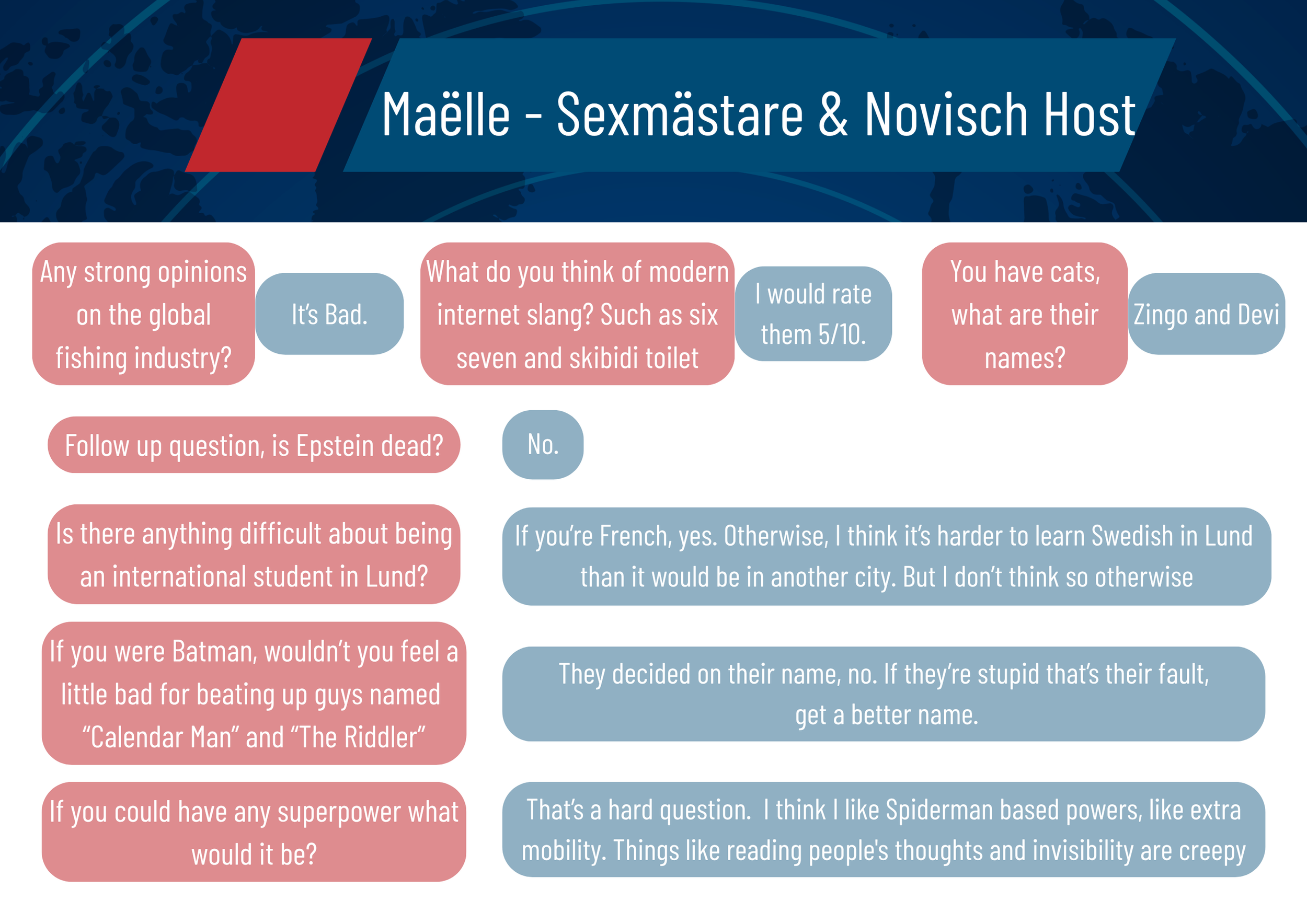 Maëlle - Sexmästare & Novisch Host

Any strong opinions on the global fishing industry?

It's Bad.

What do you think of modern internet slang? Such as six seven and skibidi toilet

I would rate them 5/10.

You have cats, what are their names?

Zingo and Devi

Follow up question, is Epstein dead?

No.

Is there anything difficult about being an international student in Lund?

If you're French, yes. Otherwise, I think it's harder to learn Swedish in Lund than it would be in another city. But I don't think so otherwise

If you were Batman, wouldn't you feel a little bad for beating up guys named "Calendar Man" and "The Riddler"

They decided on their name, no. If they're stupid that's their fault, get a better name.

If you could have any superpower what would it be?

That's a hard question. I think I like Spiderman based powers, like extra mobility. Things like reading people's thoughts and invisibility are creepy